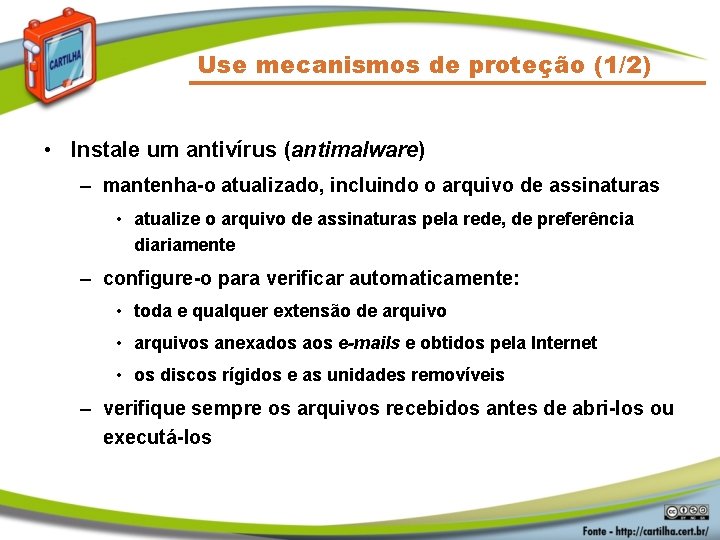 CARTILHA

Use mecanismos de proteção (1/2)

• Instale um antivírus (antimalware)
– mantenha-o atualizado, incluindo o arquivo de assinaturas
• atualize o arquivo de assinaturas pela rede, de preferência diariamente
– configure-o para verificar automaticamente:
• toda e qualquer extensão de arquivo
• arquivos anexados aos e-mails e obtidos pela Internet
• os discos rígidos e as unidades removíveis
– verifique sempre os arquivos recebidos antes de abri-los ou executá-los

Fonte - http://cartilha.cert.br/